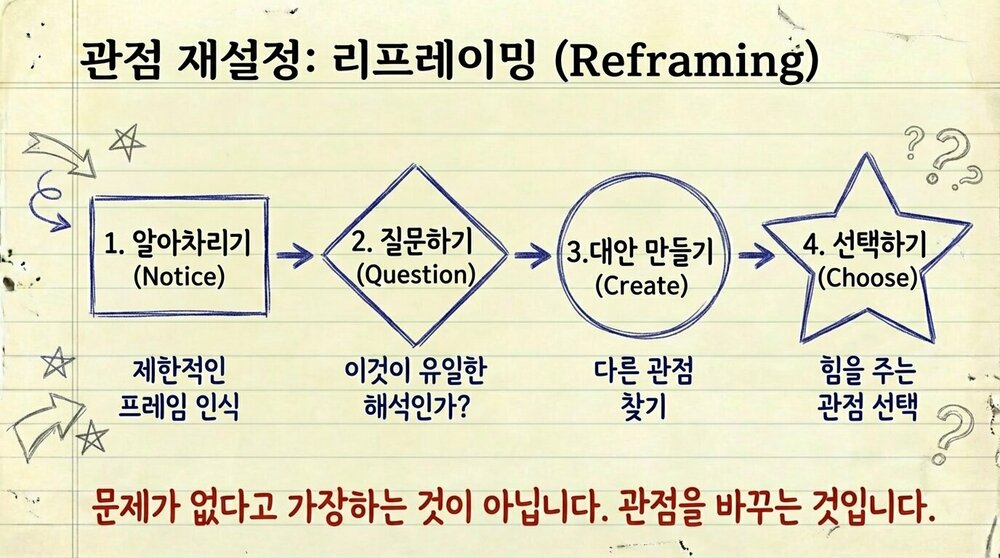 관점 재설정: 리프레이밍 (Reframing)

1. 알아차리기 (Notice)

2. 질문하기 (Question)

3.대안 만들기 (Create)

4. 선택하기 (Choose)

제한적인 프레임 인식

이것이 유일한 해석인가?

다른 관점 찾기

힘을 주는 관점 선택

문제가 없다고 가장하는 것이 아닙니다. 관점을 바꾸는 것입니다.